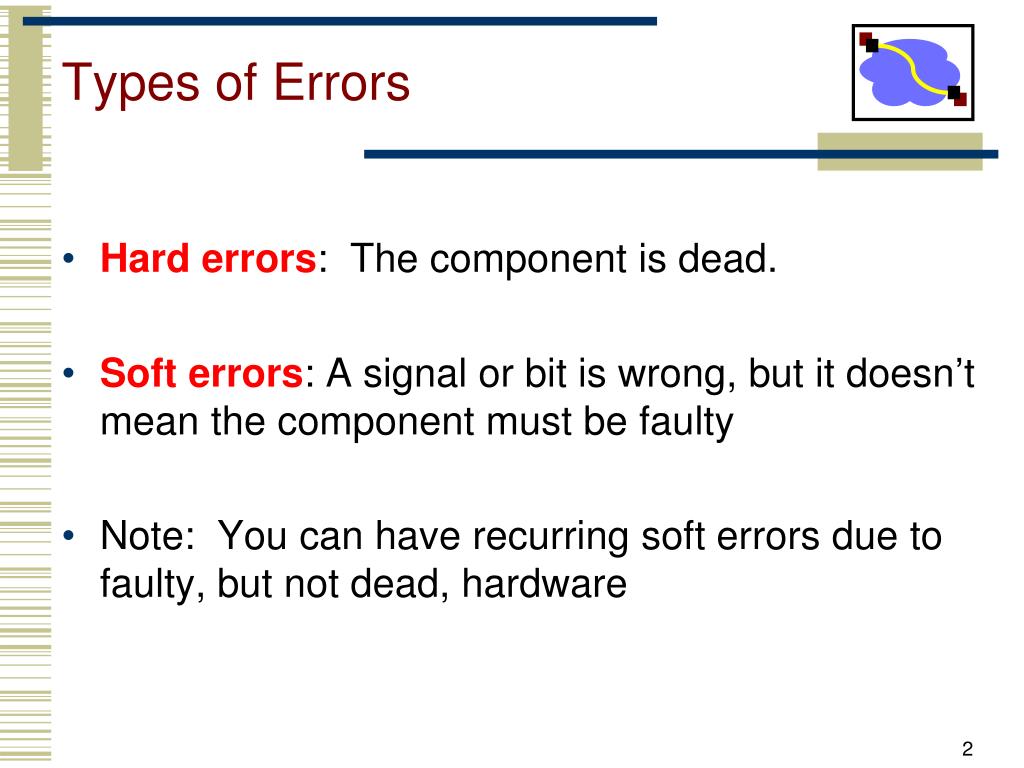 Types of Errors

• Hard errors:  The component is dead.

• Soft errors: A signal or bit is wrong, but it doesn't mean the component must be faulty

• Note:  You can have recurring soft errors due to faulty, but not dead, hardware

2